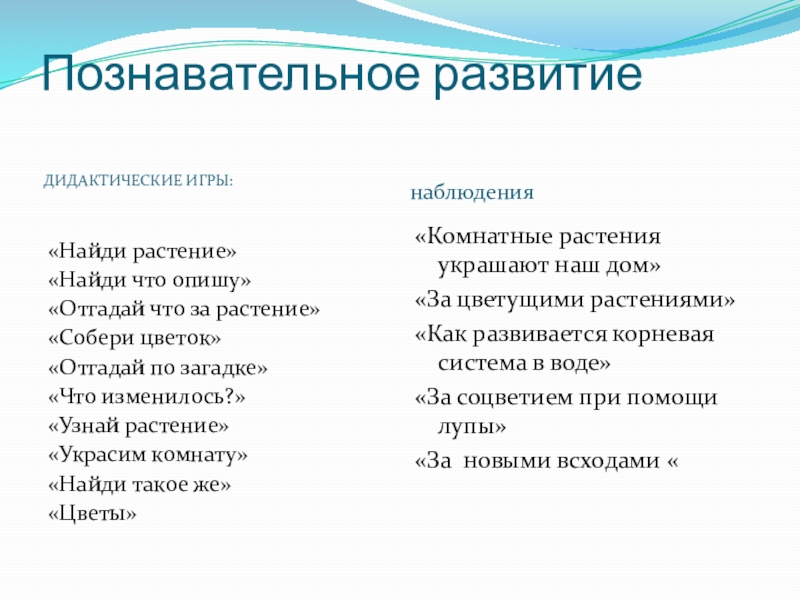 Познавательное развитие

ДИДАКТИЧЕСКИЕ ИГРЫ:

«Найди растение»
«Найди что опишу»
«Отгадай что за растение»
«Собери цветок»
«Отгадай по загадке»
«Что изменилось?»
«Узнай растение»
«Украсим комнату»
«Найди такое же»
«Цветы»

наблюдения

«Комнатные растения украшают наш дом»

«За цветущими растениями»

«Как развивается корневая система в воде»

«За соцветием при помощи лупы»

«За новыми всходами «